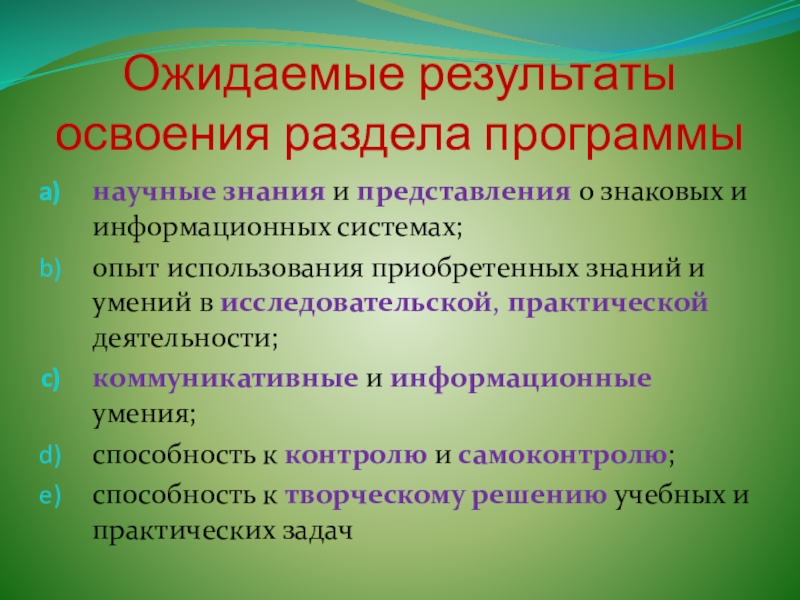 Ожидаемые результаты освоения раздела программы

a) научные знания и представления о знаковых и информационных системах;
b) опыт использования приобретенных знаний и умений в исследовательской, практической деятельности;
c) коммуникативные и информационные умения;
d) способность к контролю и самоконтролю;
e) способность к творческому решению учебных и практических задач